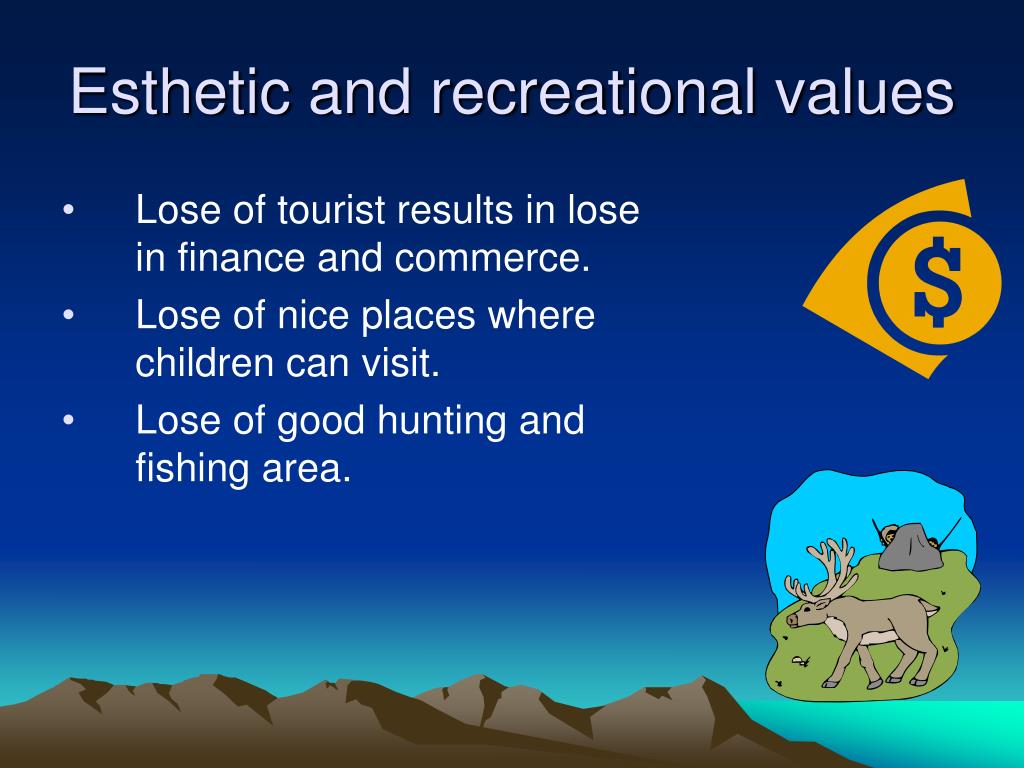 Esthetic and recreational values

• Lose of tourist results in lose in finance and commerce.
• Lose of nice places where children can visit.
• Lose of good hunting and fishing area.

$